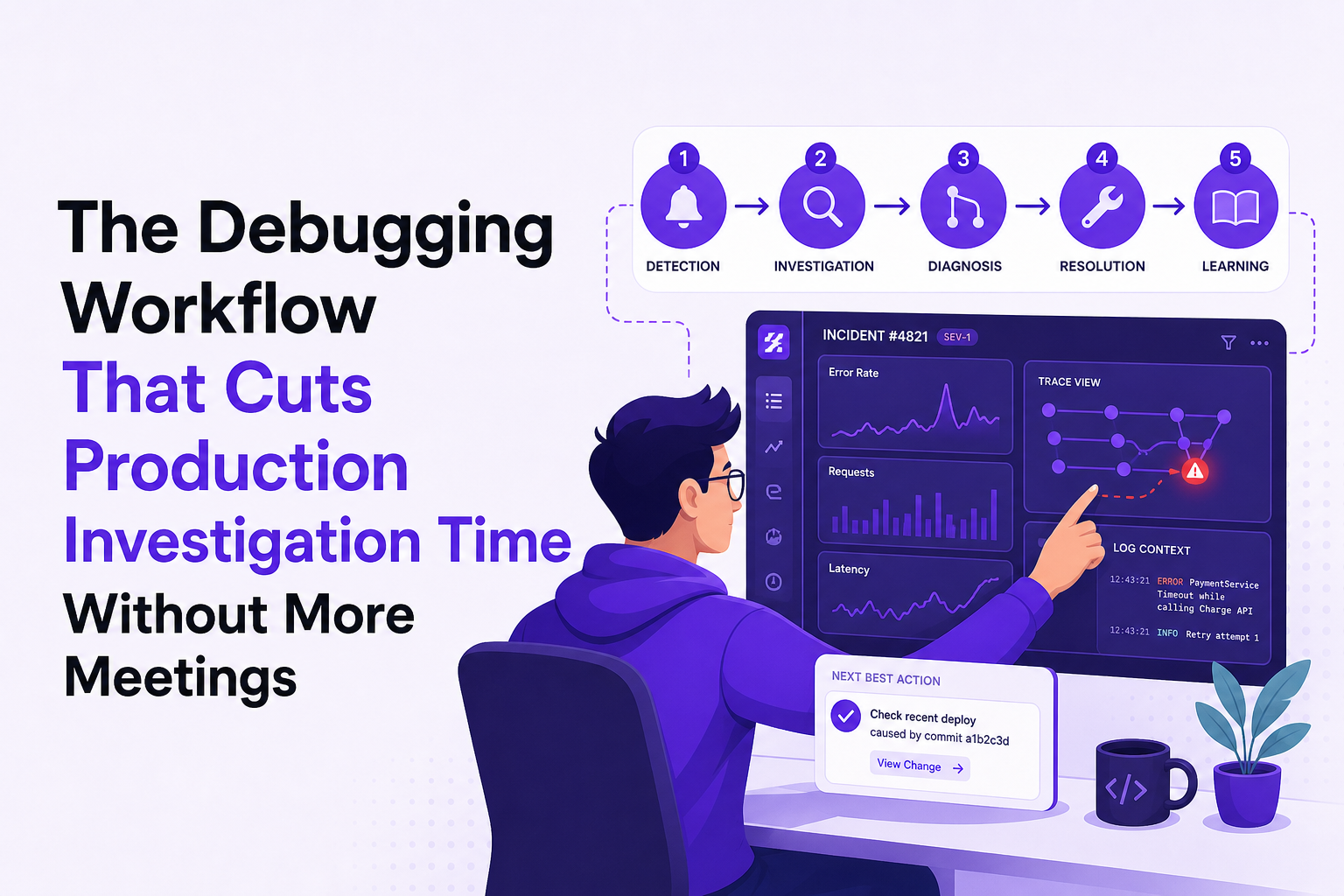 The Debugging Workflow That Cuts Production Investigation Time Without More Meetings

1 DETECTION
2 INVESTIGATION
3 DIAGNOSIS
4 RESOLUTION
5 LEARNING

INCIDENT #4821 SEV-1

Error Rate

Requests

Latency

TRACE VIEW

LOG CONTEXT

12:43:21 ERROR PaymentService Timeout while calling Charge API

12:43:21 INFO Retry attempt 1

NEXT BEST ACTION

Check recent deploy caused by commit a1b2c3d

View Change →

</>